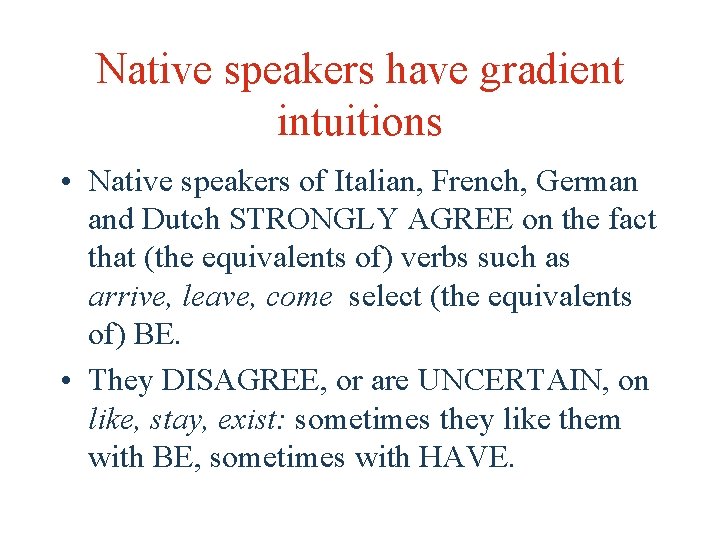 Native speakers have gradient intuitions

• Native speakers of Italian, French, German and Dutch STRONGLY AGREE on the fact that (the equivalents of) verbs such as arrive, leave, come select (the equivalents of) BE.

• They DISAGREE, or are UNCERTAIN, on like, stay, exist: sometimes they like them with BE, sometimes with HAVE.